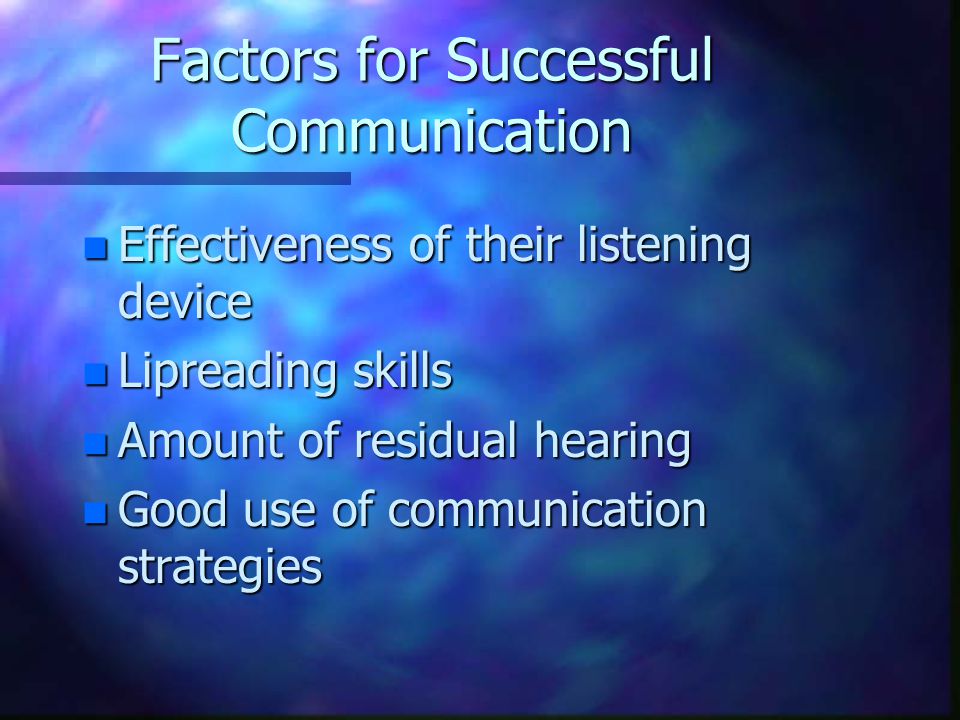 Factors for Successful Communication

- Effectiveness of their listening device
- Lipreading skills
- Amount of residual hearing
- Good use of communication strategies